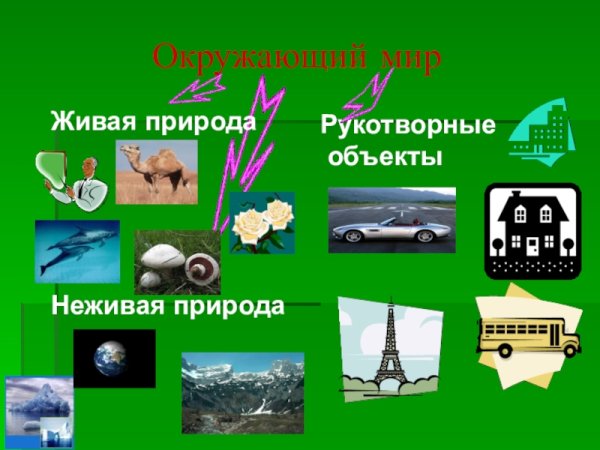 Окружающий мир

Живая природа

Рукотворные объекты

Неживая природа